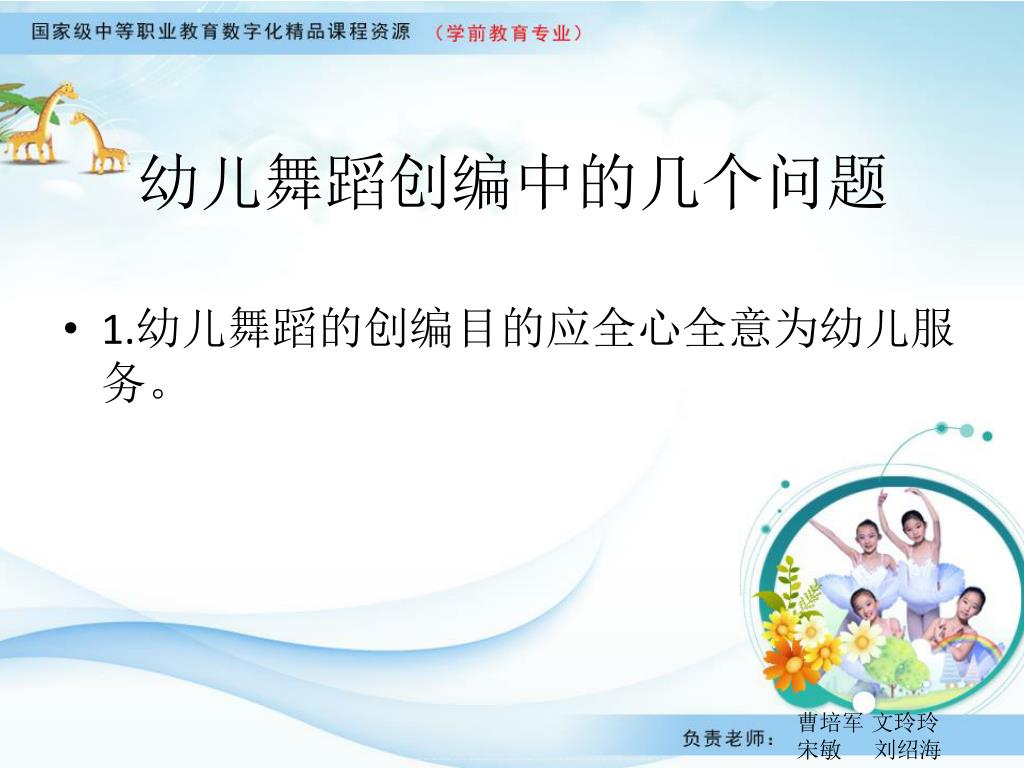 国家级中等职业教育数字化精品课程资源 （学前教育专业）

幼儿舞蹈创编中的几个问题

• 1.幼儿舞蹈的创编目的应全心全意为幼儿服务。

负责老师： 曹培军 文玲玲 宋敏 刘绍海